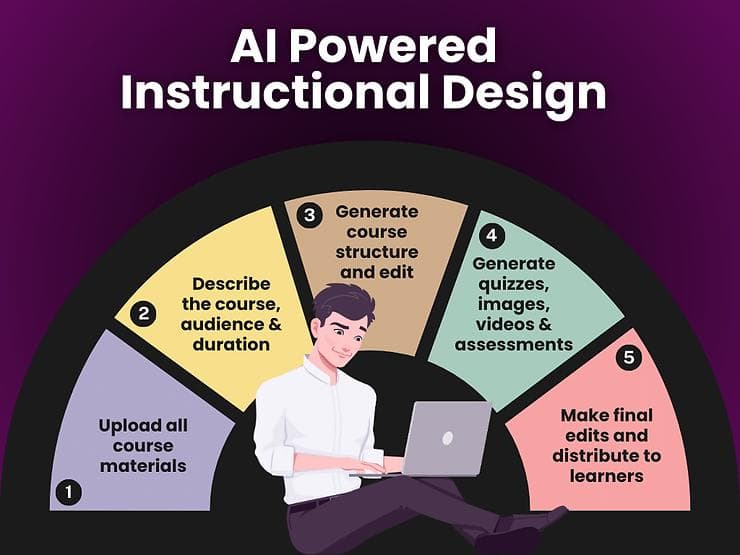 AI Powered Instructional Design

1
Upload all course materials

2
Describe the course, audience & duration

3
Generate course structure and edit

4
Generate quizzes, images, videos & assessments

5
Make final edits and distribute to learners